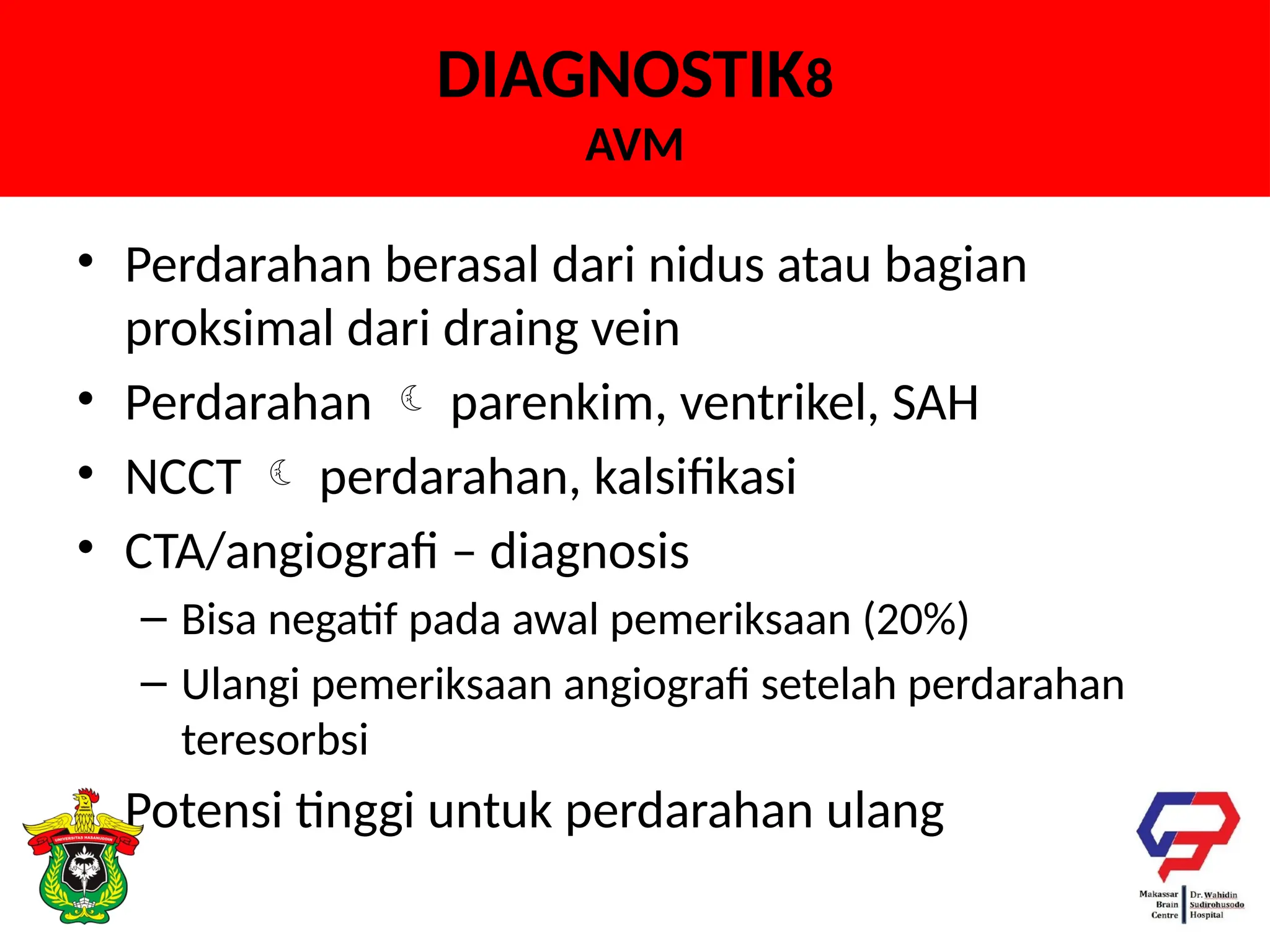 DIAGNOSTIK8
AVM

• Perdarahan berasal dari nidus atau bagian proksimal dari draing vein
• Perdarahan ☾ parenkim, ventrikel, SAH
• NCCT ☾ perdarahan, kalsifikasi
• CTA/angiografi – diagnosis
– Bisa negatif pada awal pemeriksaan (20%)
– Ulangi pemeriksaan angiografi setelah perdarahan teresorbsi
Potensi tinggi untuk perdarahan ulang

UNIVERSITAS HASANUDDIN

Makassar Brain Centre
Dr. Wahidin Sudirohusodo Hospital